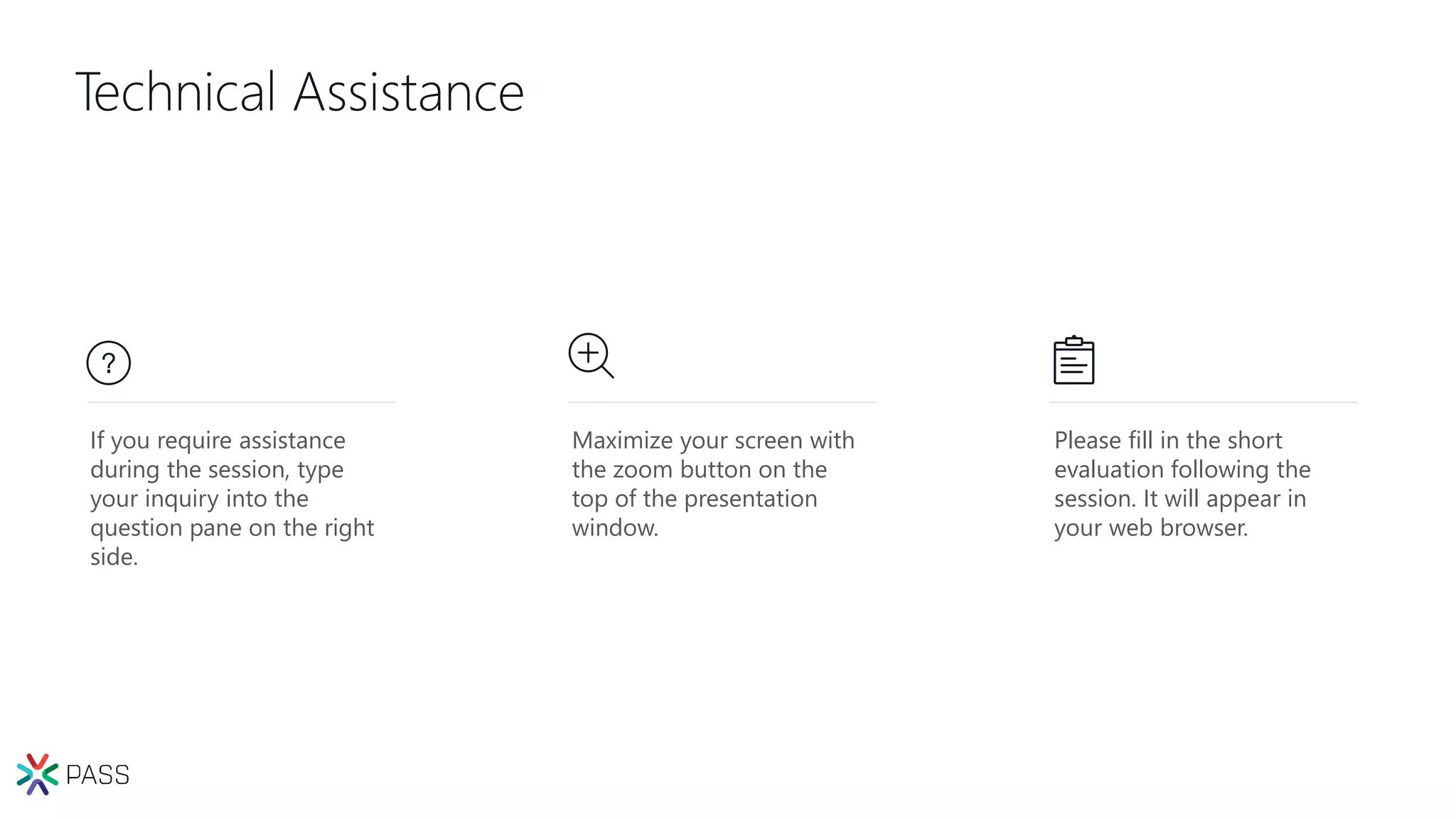 Technical Assistance

?

If you require assistance during the session, type your inquiry into the question pane on the right side.

Maximize your screen with the zoom button on the top of the presentation window.

Please fill in the short evaluation following the session. It will appear in your web browser.

PASS